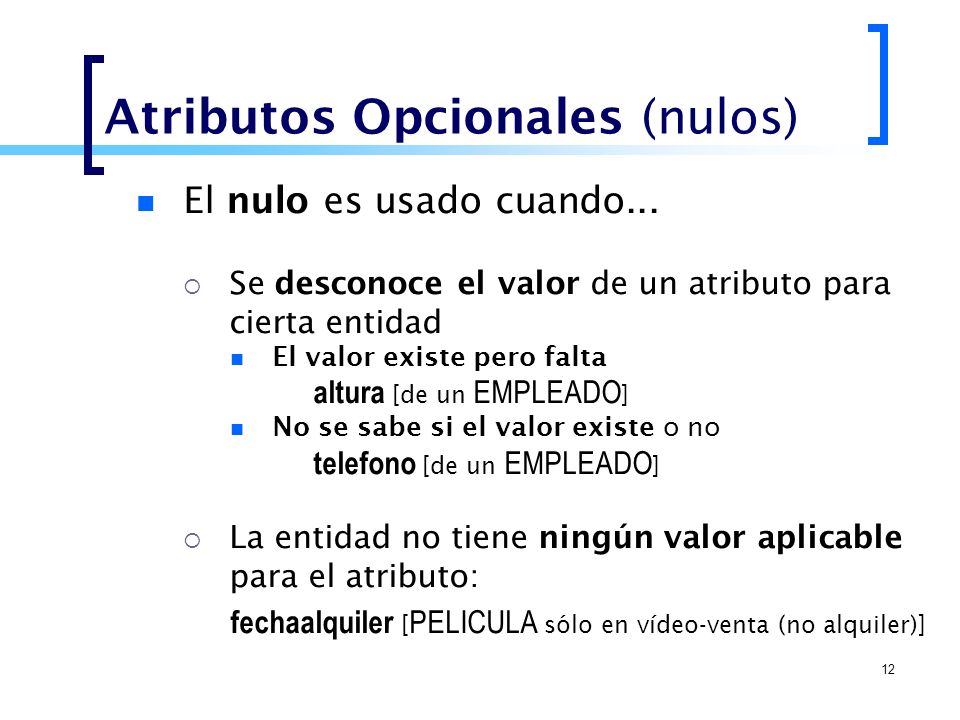 Atributos Opcionales (nulos)

El nulo es usado cuando...

Se desconoce el valor de un atributo para cierta entidad

El valor existe pero falta

altura [de un EMPLEADO]

No se sabe si el valor existe o no

telefono [de un EMPLEADO]

La entidad no tiene ningún valor aplicable para el atributo:

fechaalquiler [PELICULA sólo en vídeo-venta (no alquiler)]

12